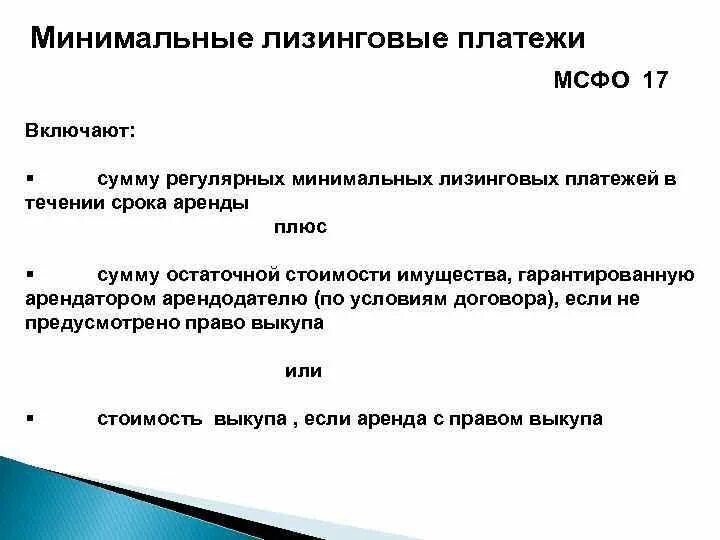 Минимальные лизинговые платежи

МСФО 17

Включают:

▪ сумму регулярных минимальных лизинговых платежей в течении срока аренды

плюс

▪ сумму остаточной стоимости имущества, гарантированную арендатором арендодателю (по условиям договора), если не предусмотрено право выкупа

или

▪ стоимость выкупа , если аренда с правом выкупа